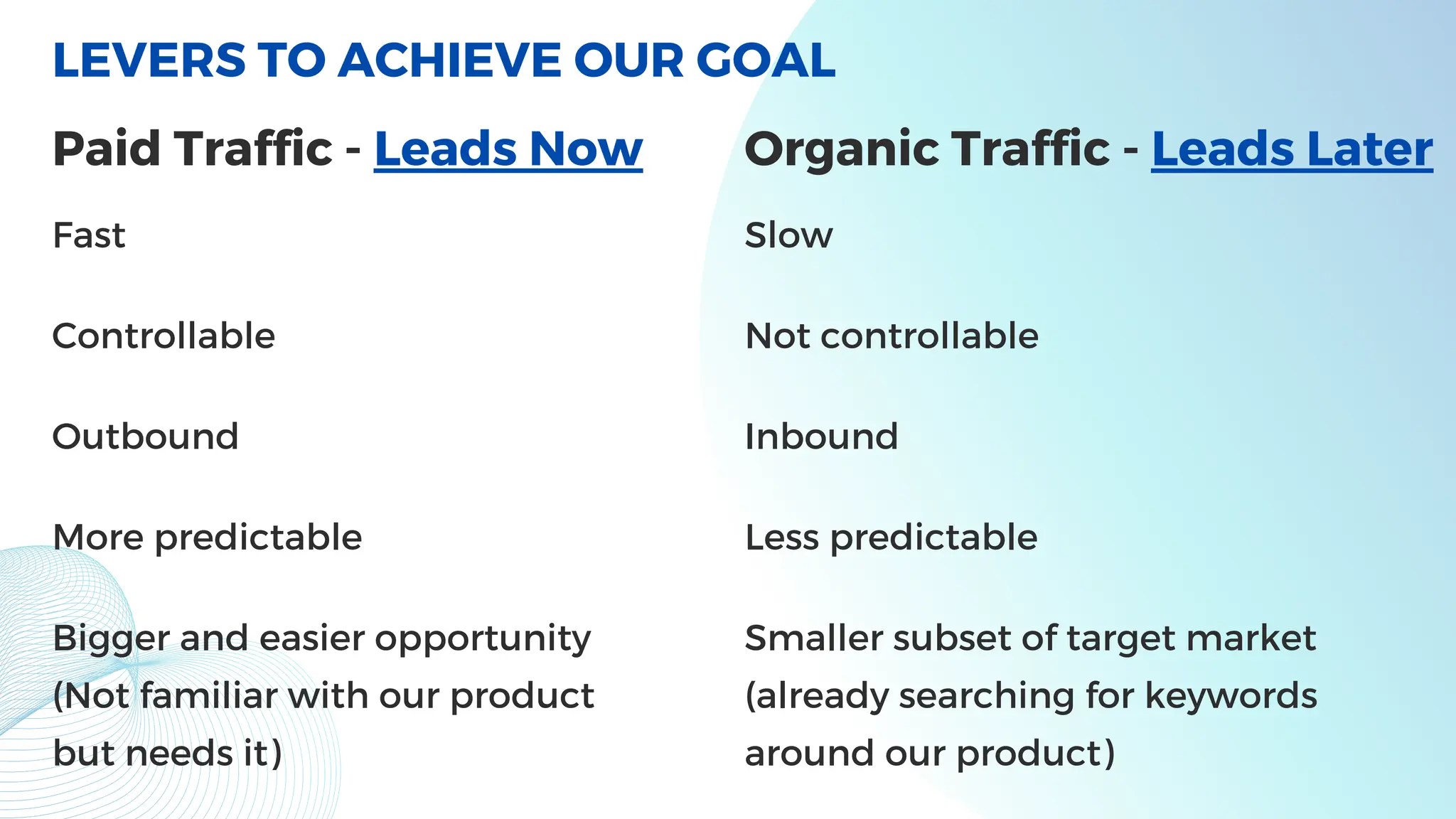 LEVERS TO ACHIEVE OUR GOAL

Paid Traffic - Leads Now

Fast

Controllable

Outbound

More predictable

Bigger and easier opportunity (Not familiar with our product but needs it)

Organic Traffic - Leads Later

Slow

Not controllable

Inbound

Less predictable

Smaller subset of target market (already searching for keywords around our product)